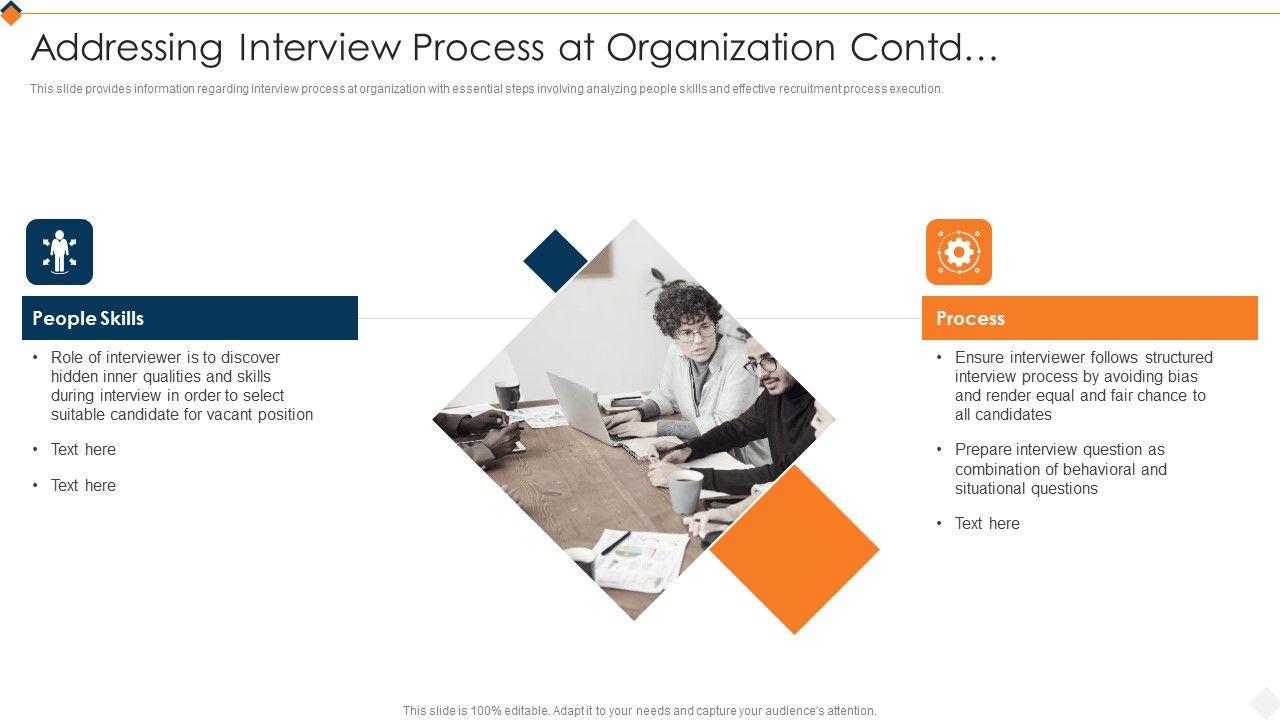 Addressing Interview Process at Organization Contd…

This slide provides information regarding interview process at organization with essential steps involving analyzing people skills and effective recruitment process execution.

People Skills

• Role of interviewer is to discover hidden inner qualities and skills during interview in order to select suitable candidate for vacant position

• Text here

• Text here

Process

• Ensure interviewer follows structured interview process by avoiding bias and render equal and fair chance to all candidates

• Prepare interview question as combination of behavioral and situational questions

• Text here

This slide is 100% editable. Adapt it to your needs and capture your audience's attention.